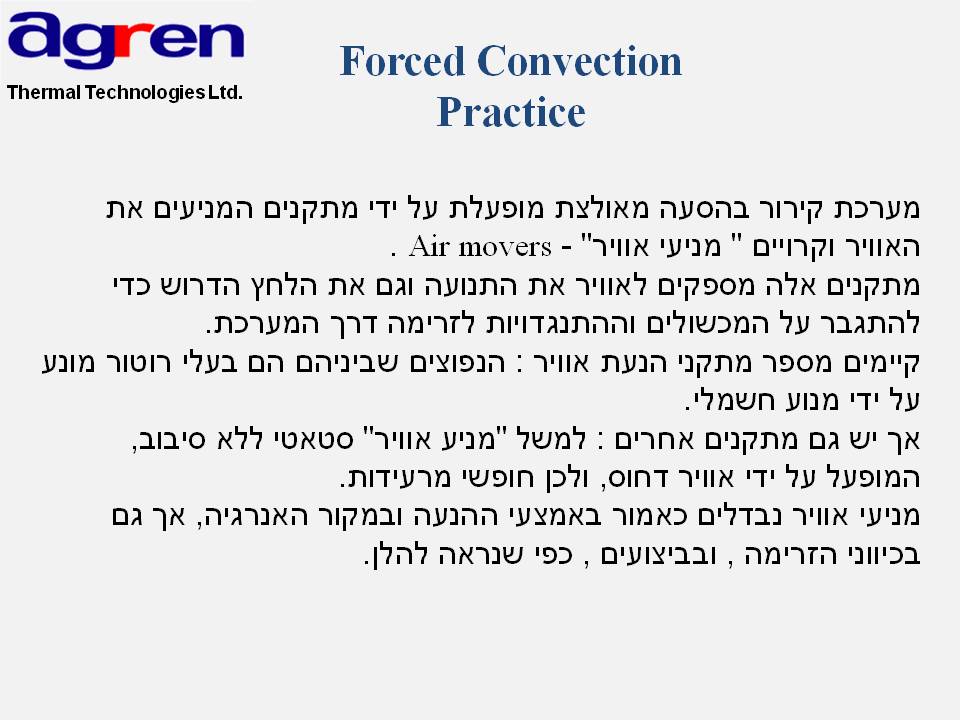 agren
Thermal Technologies Ltd.

Forced Convection
Practice

מערכת קירור בהסעה מאולצת מופעלת על ידי מתקנים המניעים את האוויר וקרויים " מניעי אוויר" - Air movers .
מתקנים אלה מספקים לאוויר את התנועה וגם את הלחץ הדרוש כדי להתגבר על המכשולים וההתנגדויות לזרימה דרך המערכת.
קיימים מספר מתקני הנעת אוויר : הנפוצים שביניהם הם בעלי רוטור מונע על ידי מנוע חשמלי.
אך יש גם מתקנים אחרים : למשל "מניע אוויר" סטאטי ללא סיבוב, המופעל על ידי אוויר דחוס, ולכן חופשי מרעידות.
מניעי אוויר נבדלים כאמור באמצעי ההנעה ובמקור האנרגיה, אך גם בכיווני הזרימה , ובביצועים , כפי שנראה להלן.